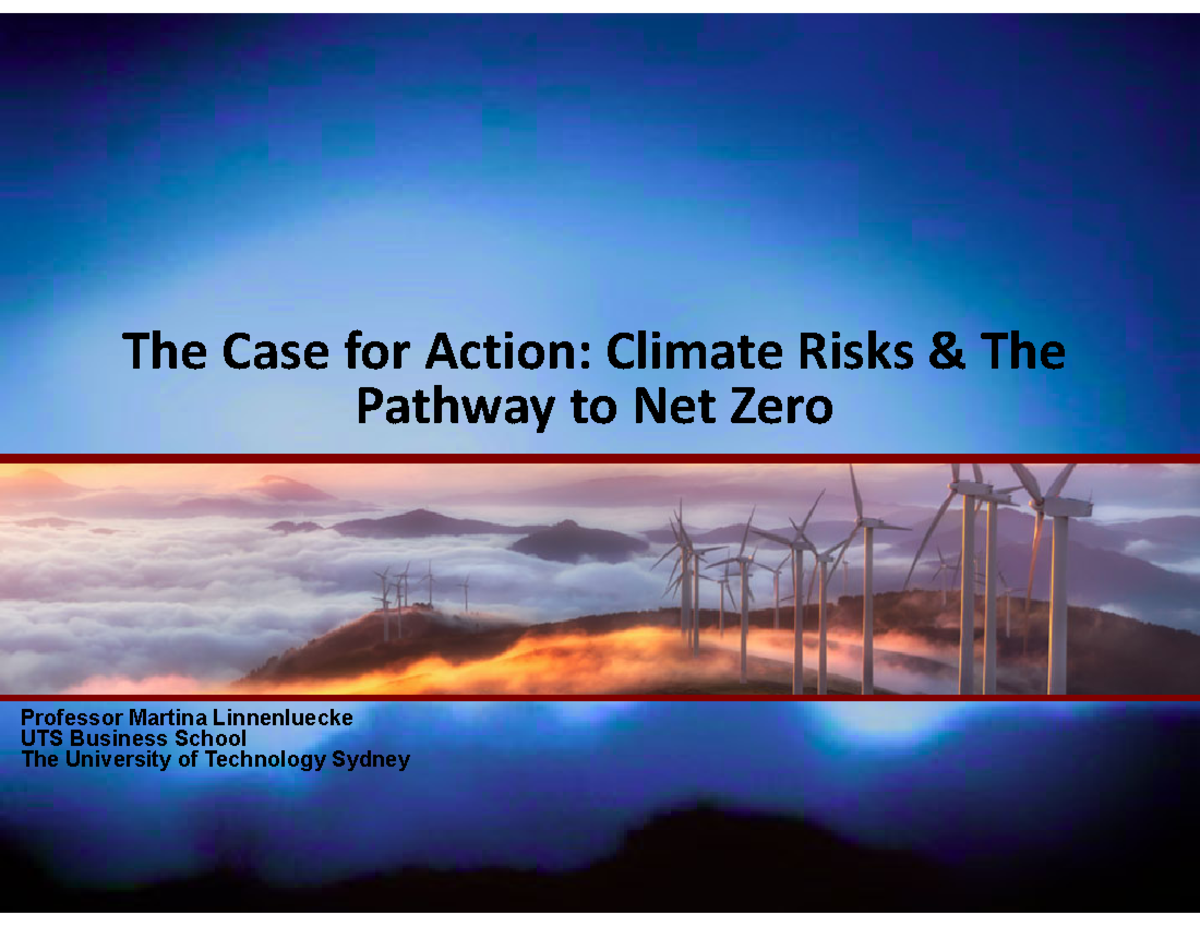 The Case for Action: Climate Risks & The Pathway to Net Zero

Professor Martina Linnenluecke
UTS Business School
The University of Technology Sydney